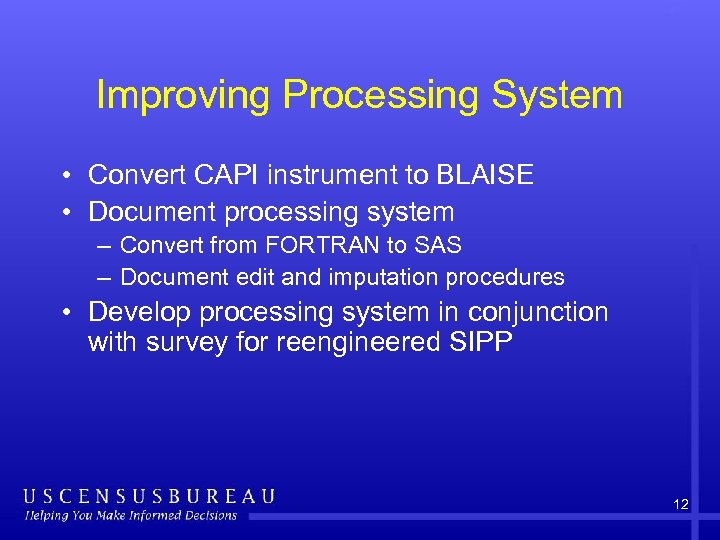 Improving Processing System

• Convert CAPI instrument to BLAISE
• Document processing system
– Convert from FORTRAN to SAS
– Document edit and imputation procedures
• Develop processing system in conjunction with survey for reengineered SIPP

USCENSUSBUREAU
Helping You Make Informed Decisions

12